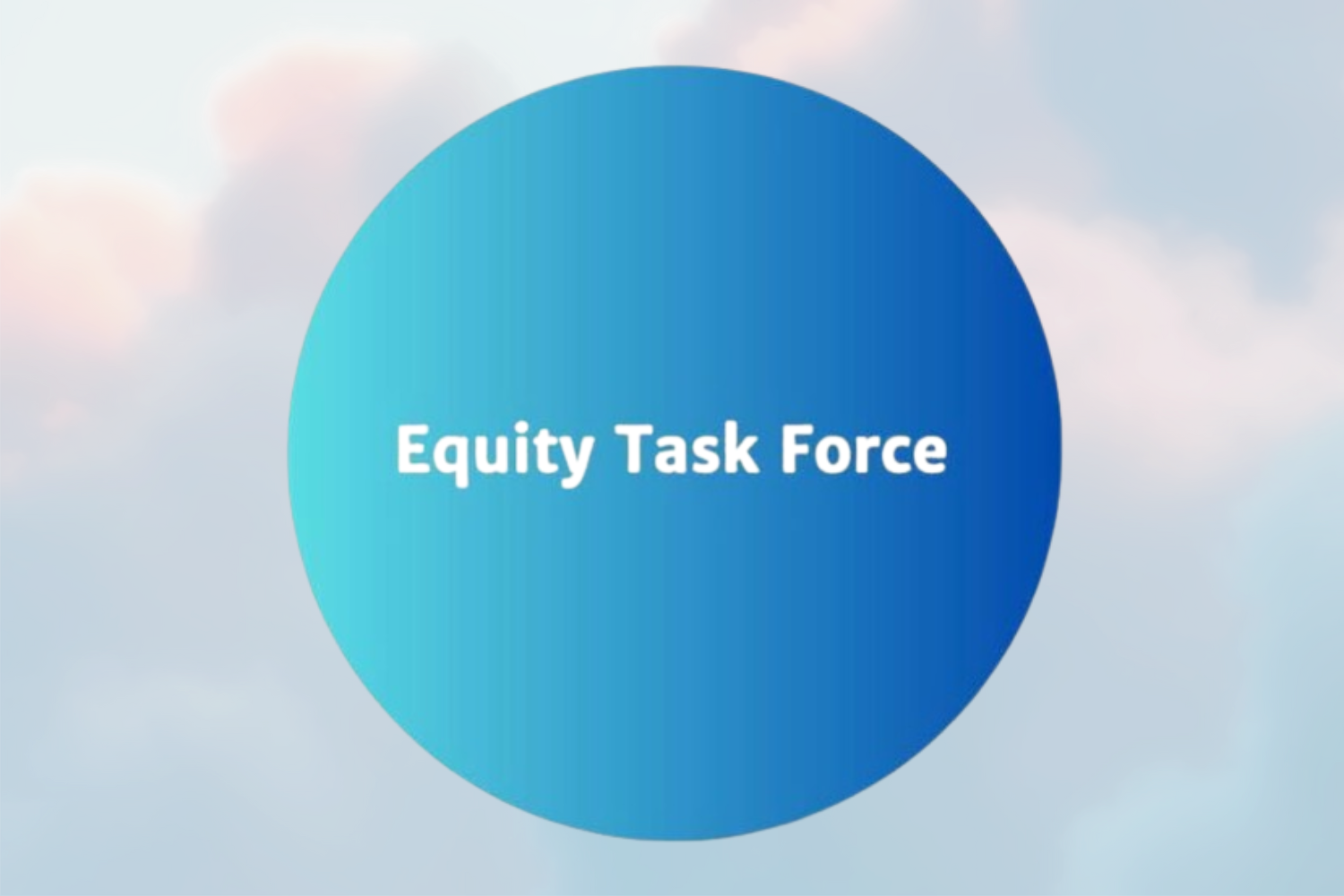 Equity Task Force